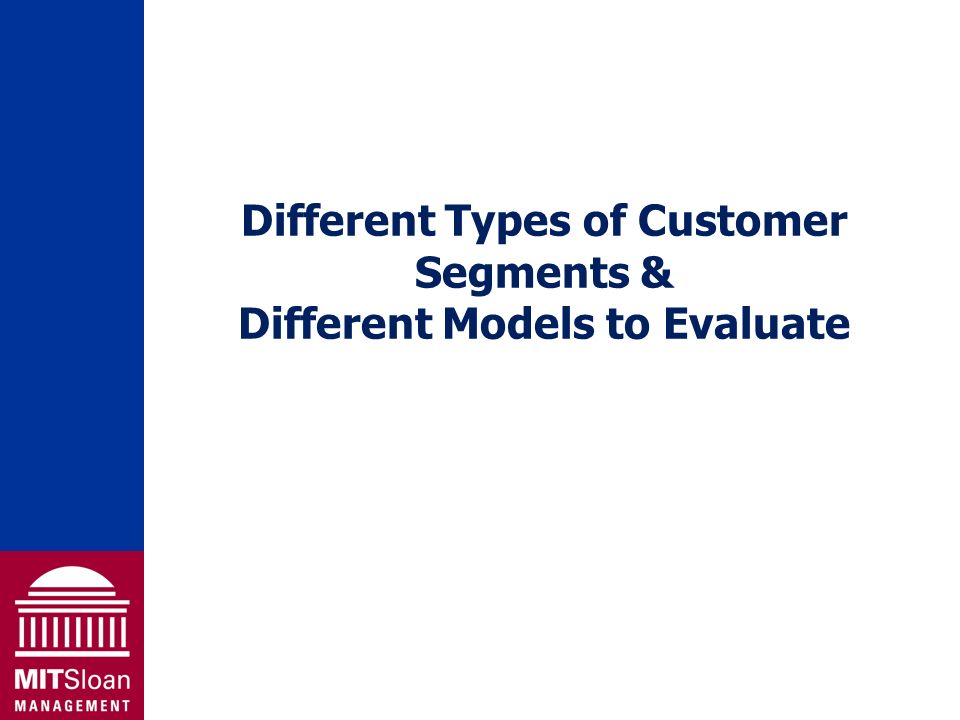 Different Types of Customer Segments &
Different Models to Evaluate

MITSloan
MANAGEMENT